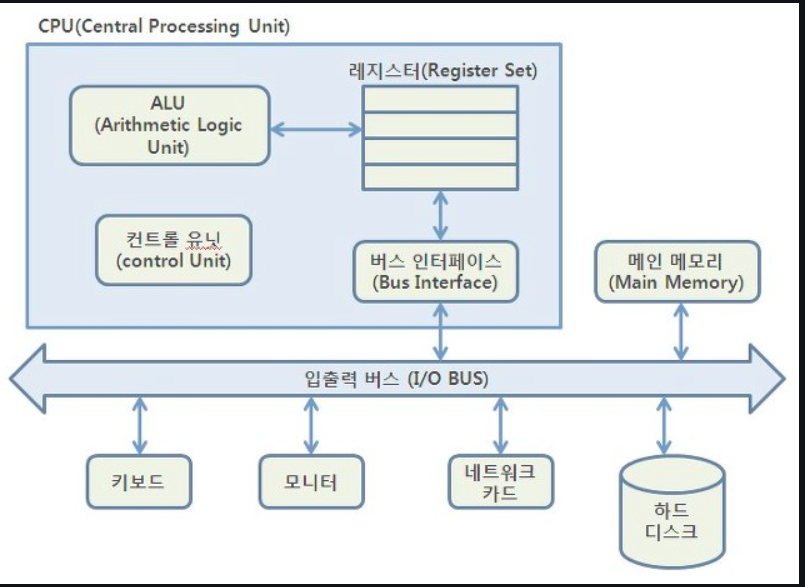 CPU(Central Processing Unit)

ALU (Arithmetic Logic Unit)

레지스터(Register Set)

컨트롤 유닛 (control Unit)

버스 인터페이스 (Bus Interface)

메인 메모리 (Main Memory)

입출력 버스 (I/O BUS)

키보드

모니터

네트워크 카드

하드 디스크